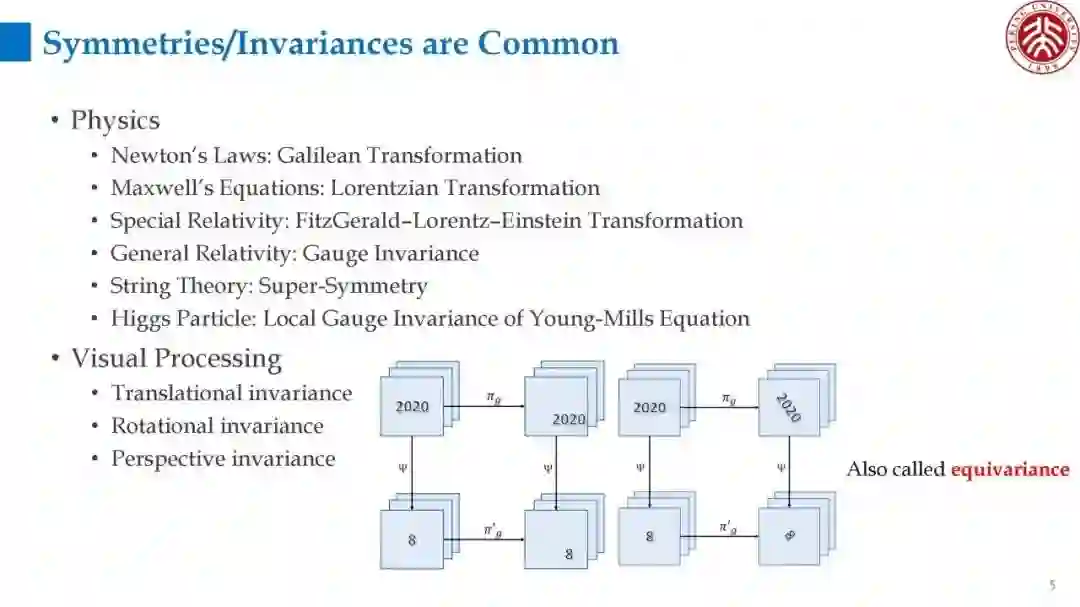 Symmetries/Invariances are Common

PEKING UNIVERSITY 1898

• Physics
  • Newton's Laws: Galilean Transformation
  • Maxwell's Equations: Lorentzian Transformation
  • Special Relativity: FitzGerald–Lorentz–Einstein Transformation
  • General Relativity: Gauge Invariance
  • String Theory: Super-Symmetry
  • Higgs Particle: Local Gauge Invariance of Young-Mills Equation
• Visual Processing
  • Translational invariance
  • Rotational invariance
  • Perspective invariance

2020 $\pi_g$ 2020 2020 $\pi_g$ 2020

$\psi$ $\psi$ $\psi$ $\psi$

8 $\pi'_g$ 8 8 $\pi'_g$ 8

Also called equivariance

5